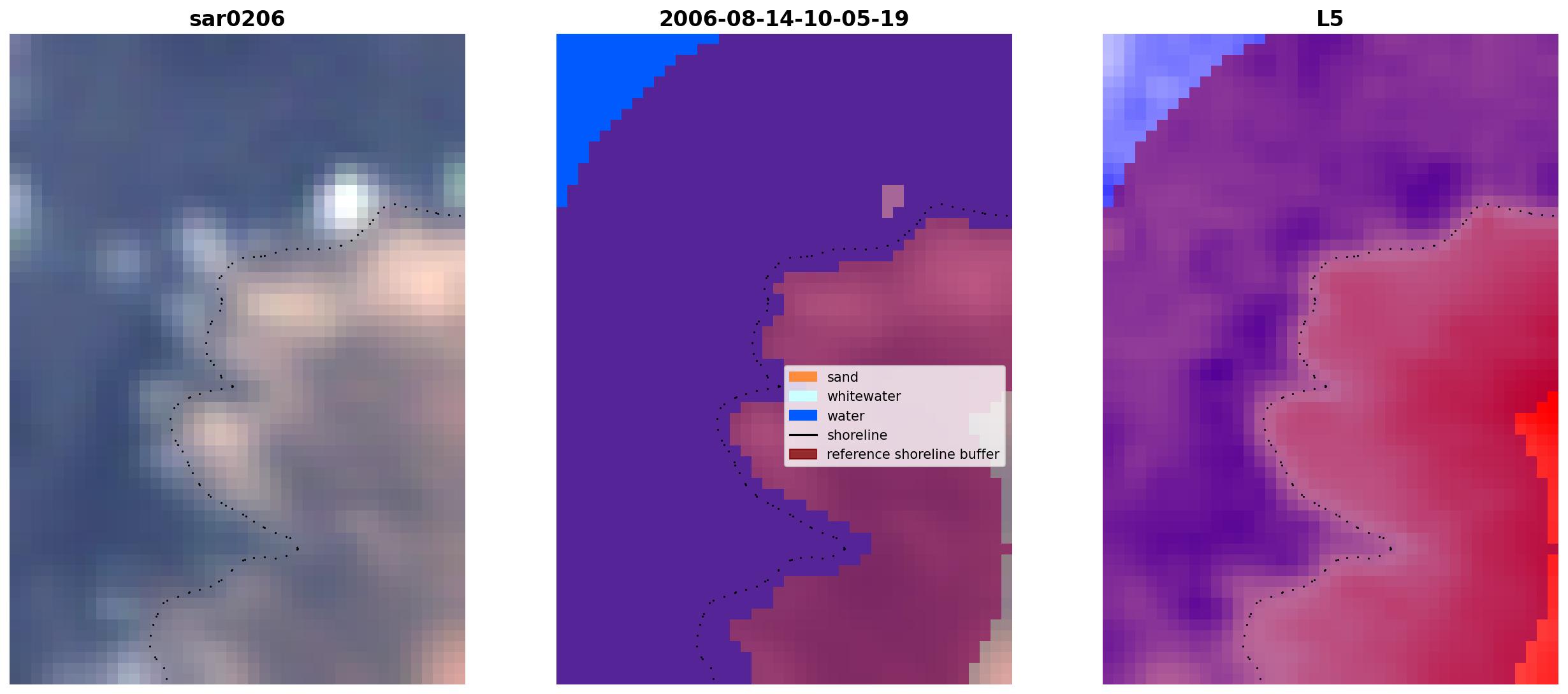 sar0206

2006-08-14-10-05-19

sand
whitewater
water
shoreline
reference shoreline buffer

L5